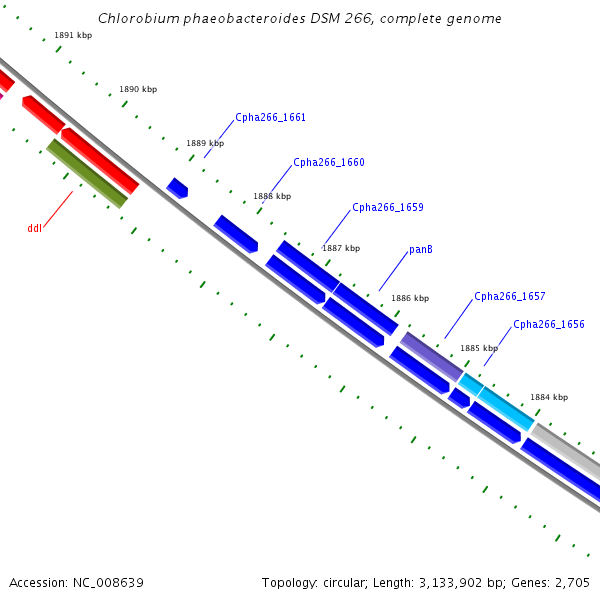 Chlorobium phaeobacteroides DSM 266, complete genome

1891 kbp

1890 kbp

Cpha266_1661

1889 kbp

Cpha266_1660

1888 kbp

ddl

Cpha266_1659

1887 kbp

panB

1886 kbp

Cpha266_1657

Cpha266_1656

1885 kbp

1884 kbp

Accession: NC_008639

Topology: circular; Length: 3,133,902 bp; Genes: 2,705